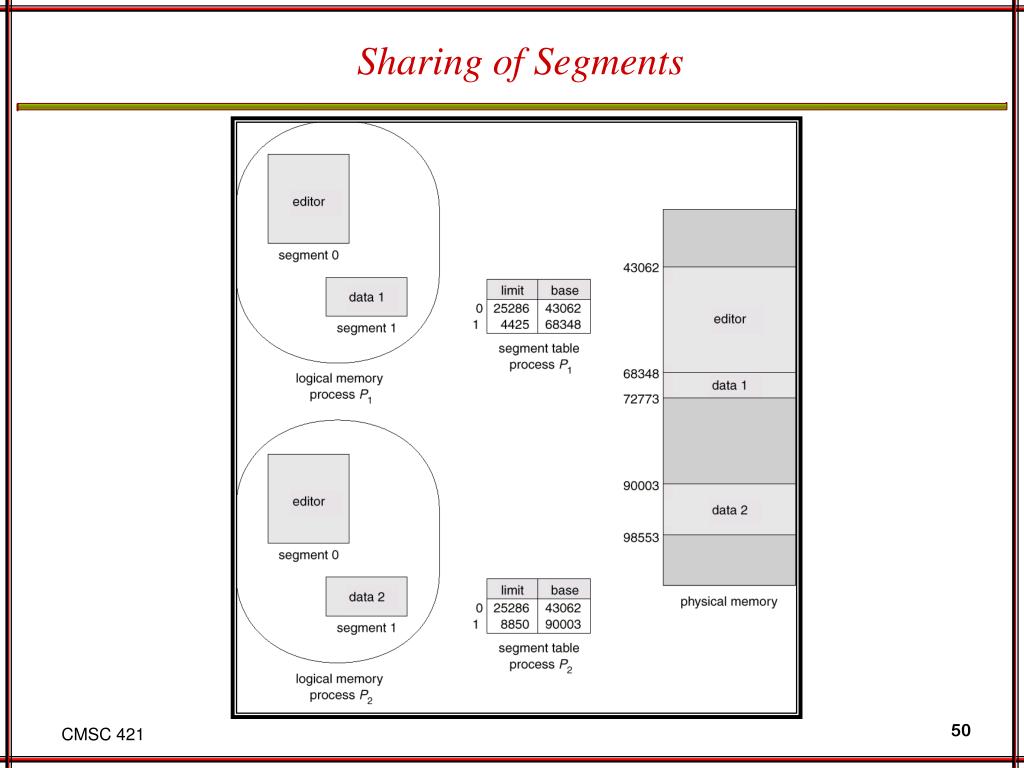 Sharing of Segments

editor

segment 0

data 1

segment 1

logical memory process $P_1$

|   | limit | base |
|---|---|---|
| 0 | 25286 | 43062 |
| 1 | 4425 | 68348 |

segment table process $P_1$

editor

segment 0

data 2

segment 1

logical memory process $P_2$

|   | limit | base |
|---|---|---|
| 0 | 25286 | 43062 |
| 1 | 8850 | 90003 |

segment table process $P_2$

43062

editor

68348

data 1

72773

90003

data 2

98553

physical memory

CMSC 421

50